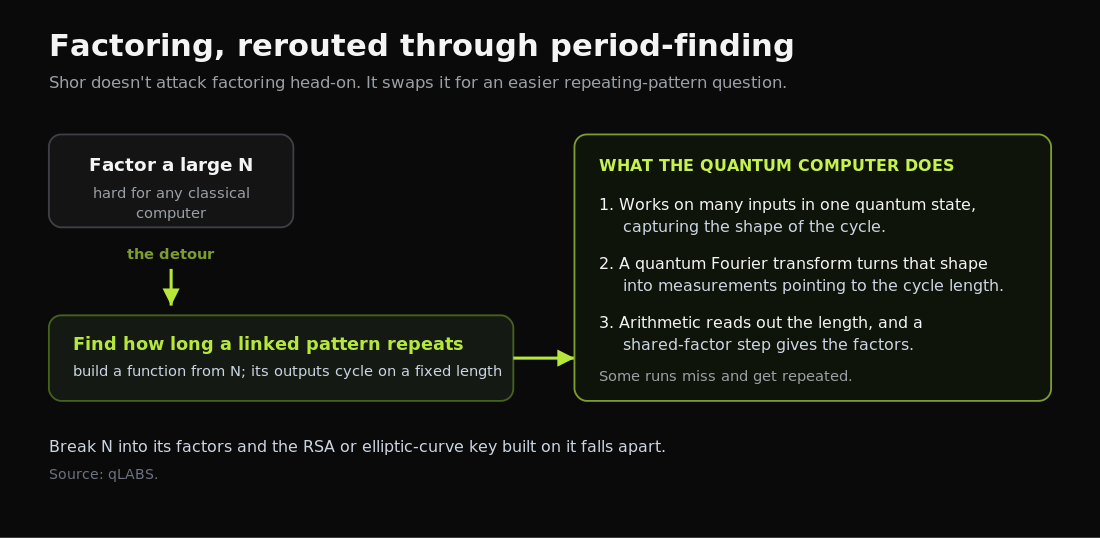 Factoring, rerouted through period-finding

Shor doesn't attack factoring head-on. It swaps it for an easier repeating-pattern question.

Factor a large N
hard for any classical computer

the detour

Find how long a linked pattern repeats
build a function from N; its outputs cycle on a fixed length

WHAT THE QUANTUM COMPUTER DOES

1. Works on many inputs in one quantum state, capturing the shape of the cycle.

2. A quantum Fourier transform turns that shape into measurements pointing to the cycle length.

3. Arithmetic reads out the length, and a shared-factor step gives the factors.

Some runs miss and get repeated.

Break N into its factors and the RSA or elliptic-curve key built on it falls apart.

Source: qLABS.